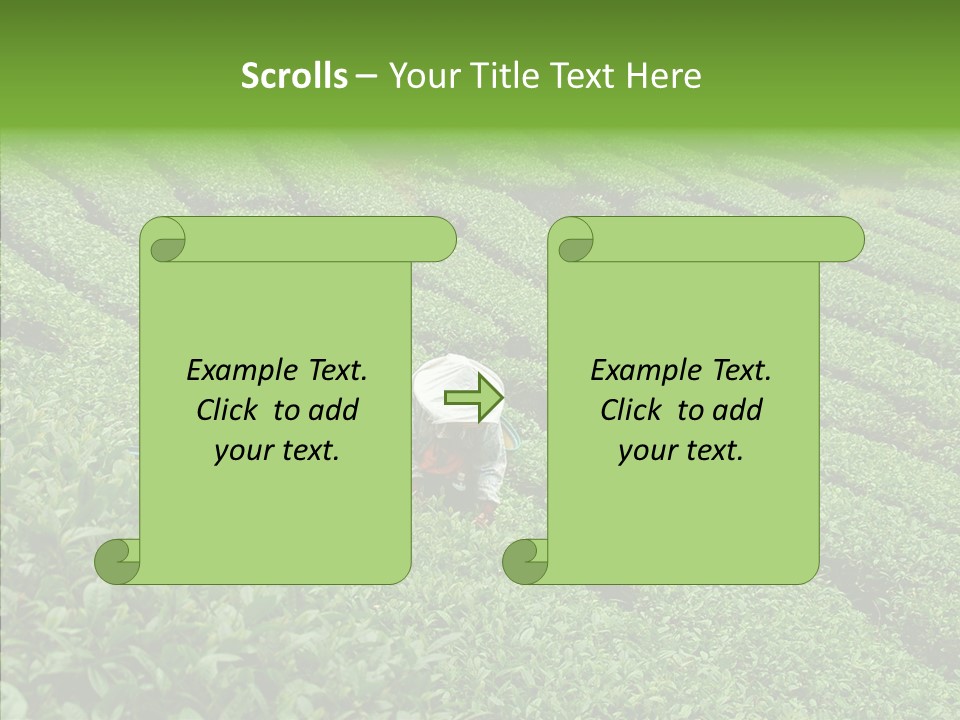 Scrolls – Your Title Text Here

Example Text. Click to add your text.

Example Text. Click to add your text.